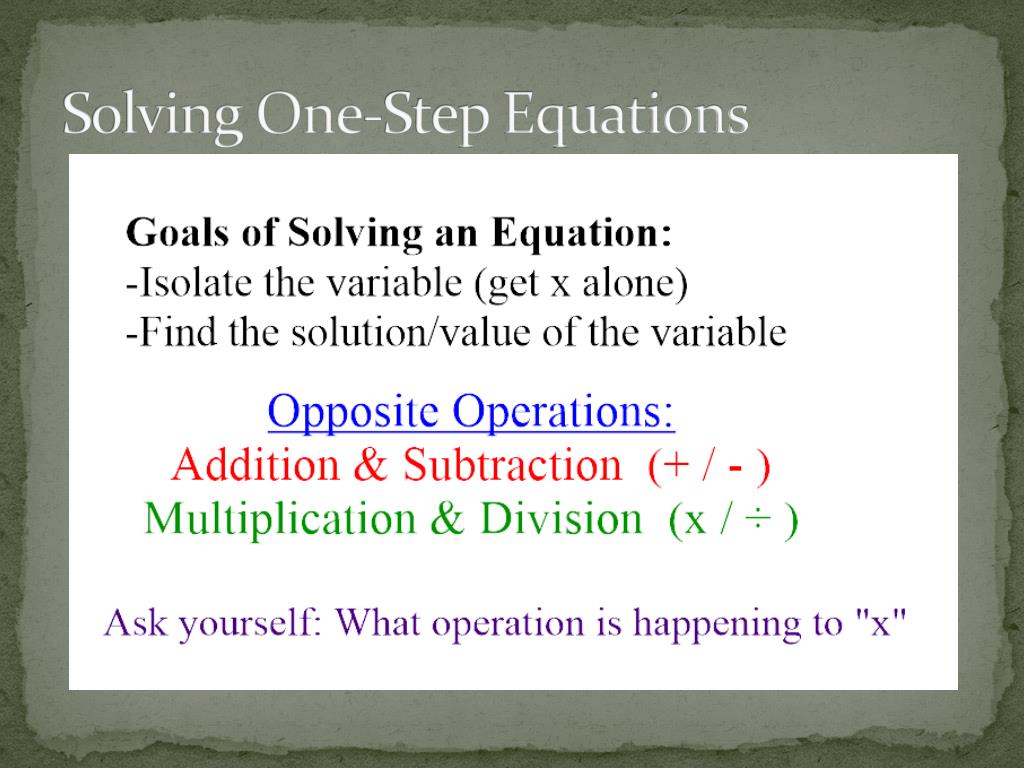 Solving One-Step Equations

Goals of Solving an Equation:
-Isolate the variable (get x alone)
-Find the solution/value of the variable

Opposite Operations:
Addition & Subtraction (+ / - )
Multiplication & Division (x / ÷ )

Ask yourself: What operation is happening to "x"